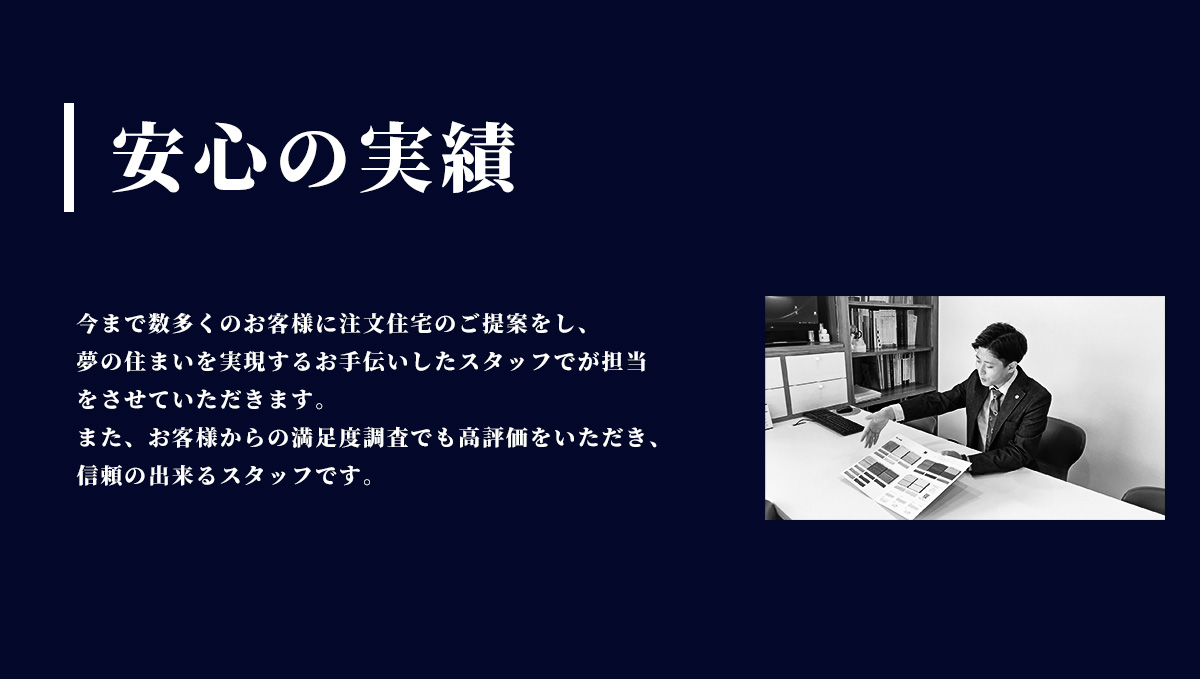 安心の実績

今まで数多くのお客様に注文住宅のご提案をし、夢の住まいを実現するお手伝いしたスタッフでが担当をさせていただきます。
また、お客様からの満足度調査でも高評価をいただき、信頼の出来るスタッフです。